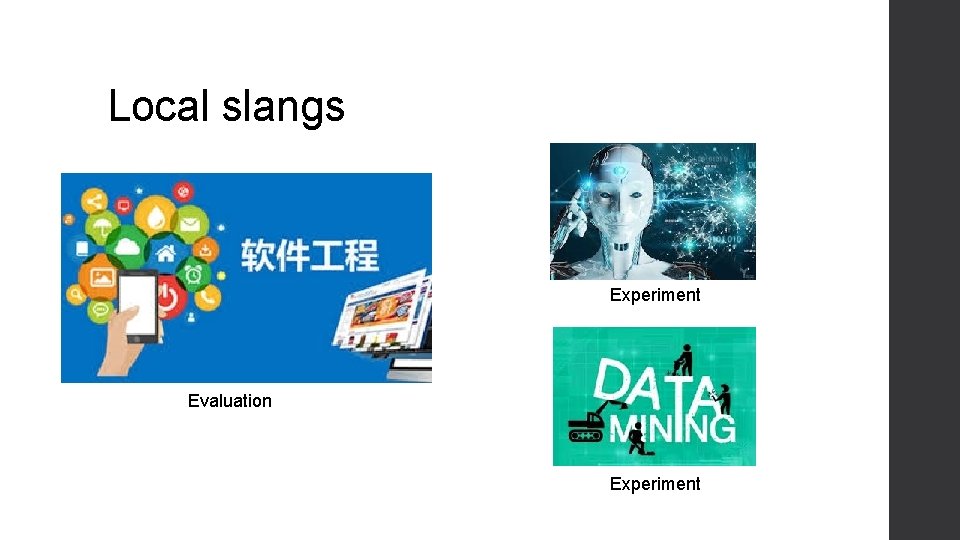 Local slangs

软件工程

Evaluation

Experiment

DATA MINING

Experiment